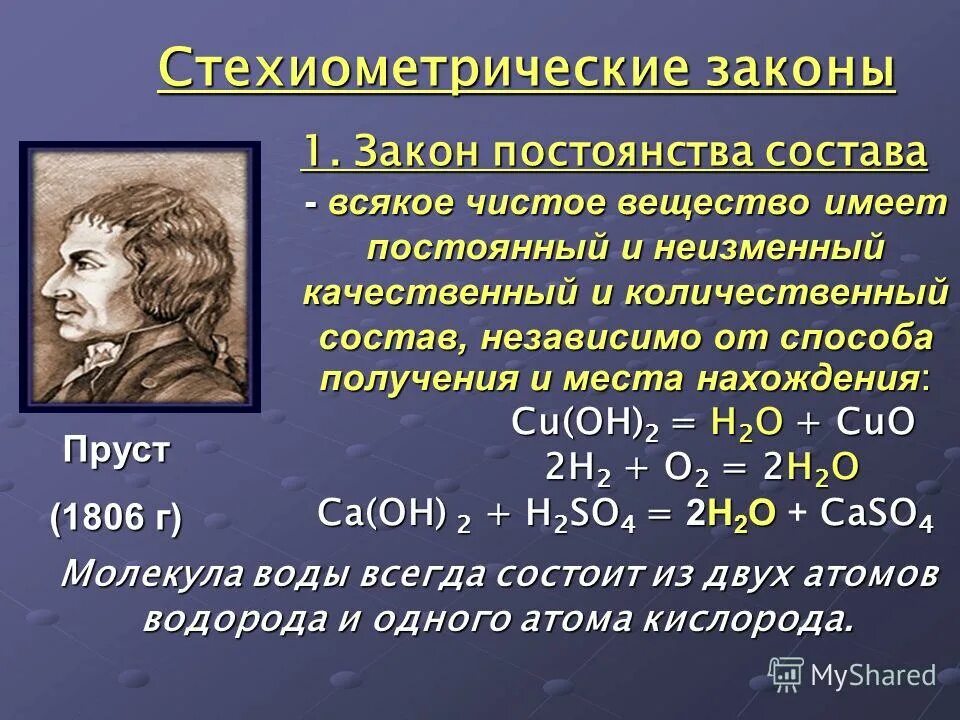 Стехиометрические законы

1. Закон постоянства состава

- всякое чистое вещество имеет постоянный и неизменный качественный и количественный состав, независимо от способа получения и места нахождения:

$Cu(OH)_2 = H_2O + CuO$

$2H_2 + O_2 = 2H_2O$

$Ca(OH)_2 + H_2SO_4 = 2H_2O + CaSO_4$

Пруст

(1806 г)

Молекула воды всегда состоит из двух атомов водорода и одного атома кислорода.

MyShared